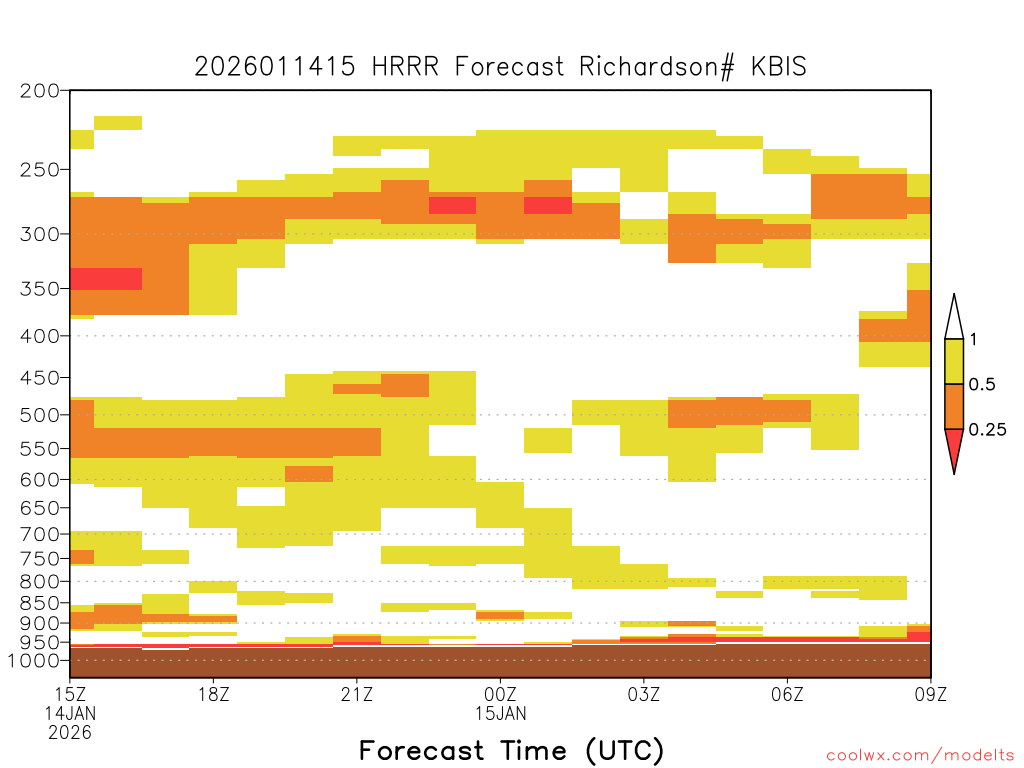 2026011415 HRRR Forecast Richardson# KBIS

200
250
300
350
400
450
500
550
600
650
700
750
800
850
900
950
1000

1
0.5
0.25

15Z
14JAN
2026
18Z
21Z
00Z
15JAN
03Z
06Z
09Z

Forecast Time (UTC)

coolwx.com/modelts